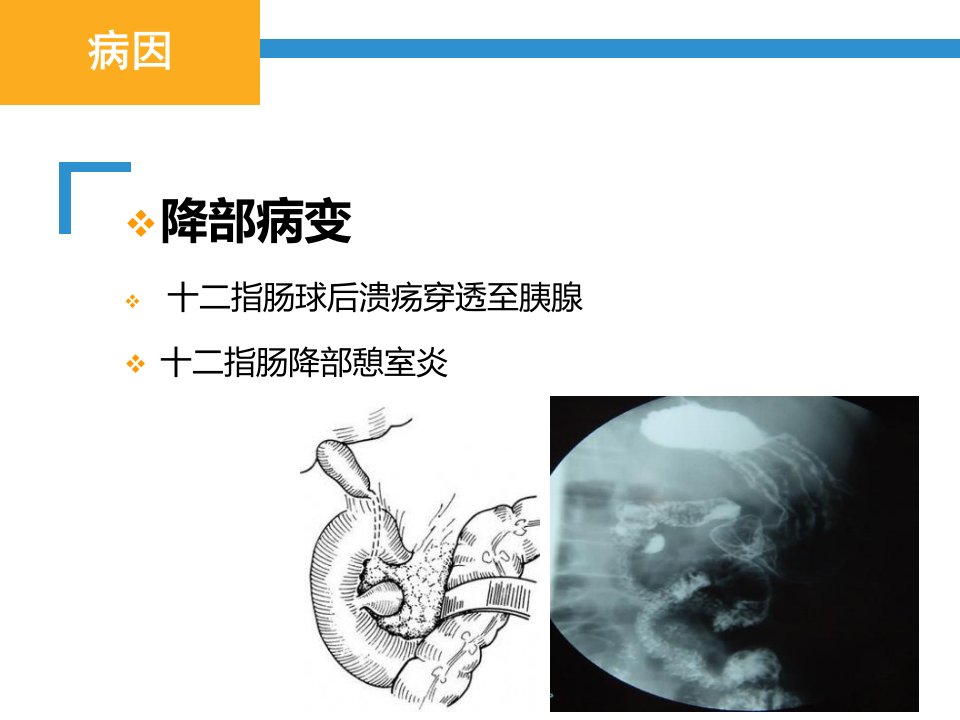 病因

❖降部病变

❖ 十二指肠球后溃疡穿透至胰腺

❖ 十二指肠降部憩室炎